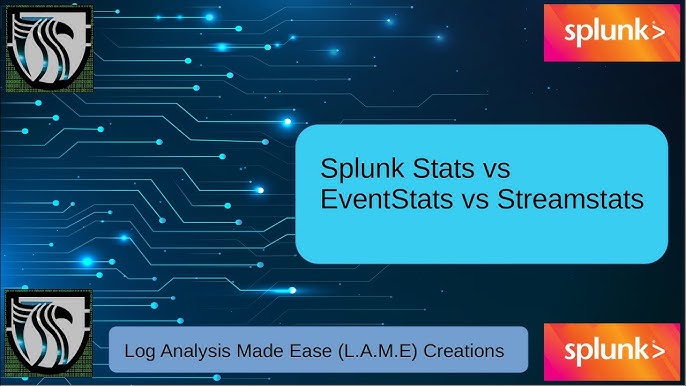 splunk>

Splunk Stats vs EventStats vs Streamstats

Log Analysis Made Ease (L.A.M.E) Creations

splunk>